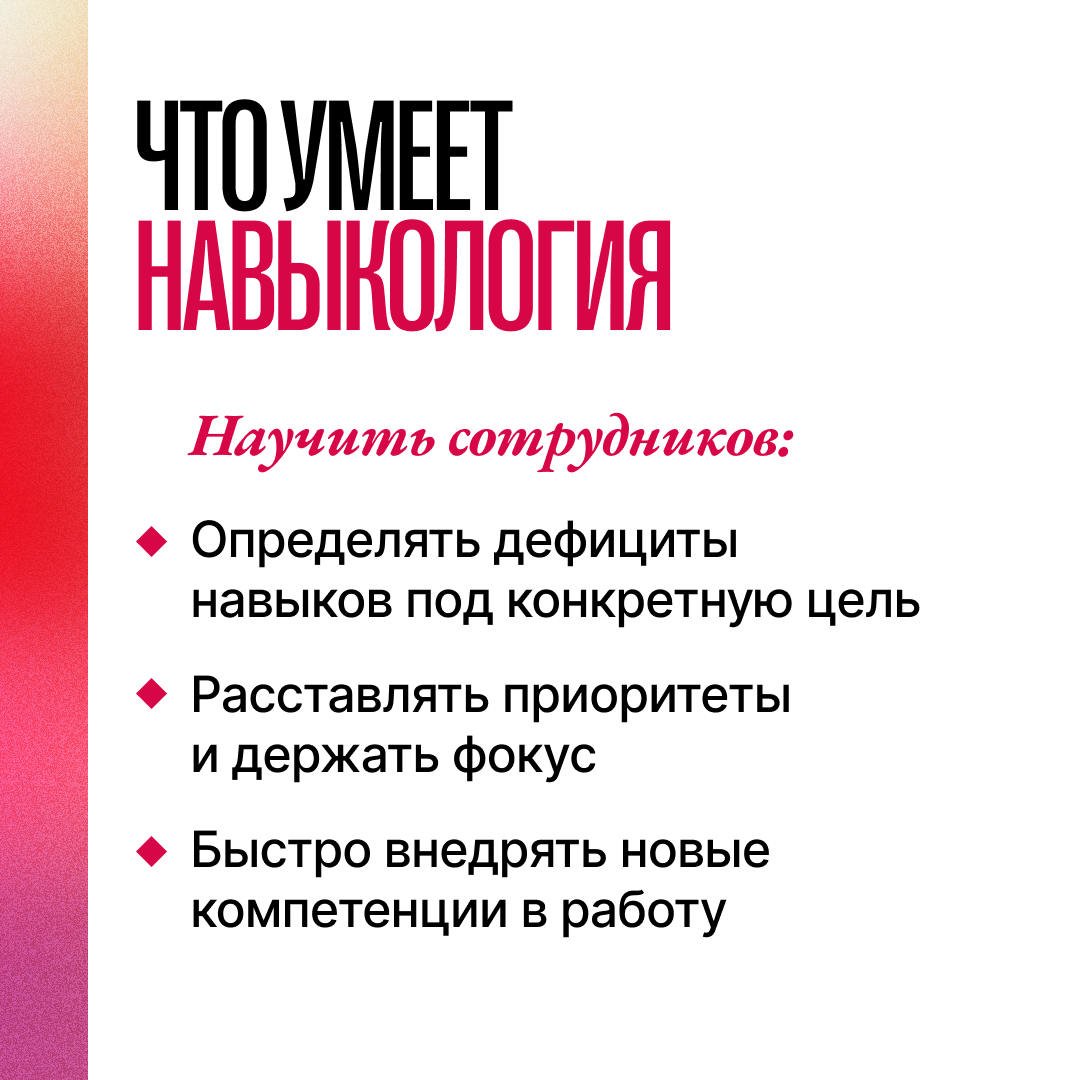 ЧТО УМЕЕТ
НАВЫКОЛОГИЯ

Научить сотрудников:

◆ Определять дефициты навыков под конкретную цель

◆ Расставлять приоритеты и держать фокус

◆ Быстро внедрять новые компетенции в работу